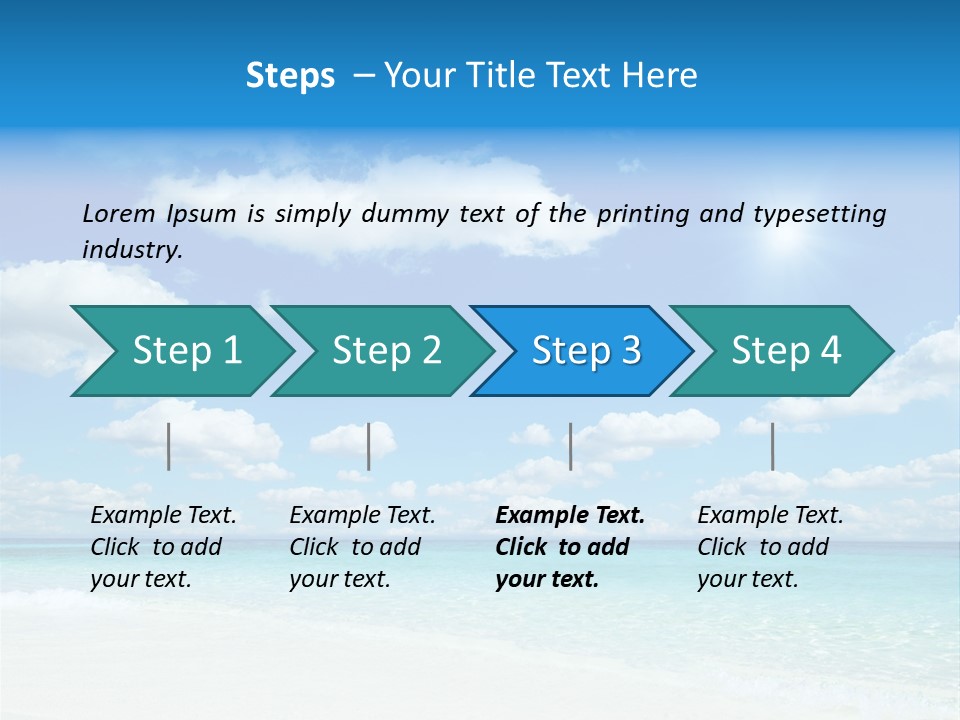 Steps – Your Title Text Here

Lorem Ipsum is simply dummy text of the printing and typesetting industry.

Step 1

Step 2

Step 3

Step 4

Example Text. Click to add your text.

Example Text. Click to add your text.

Example Text. Click to add your text.

Example Text. Click to add your text.